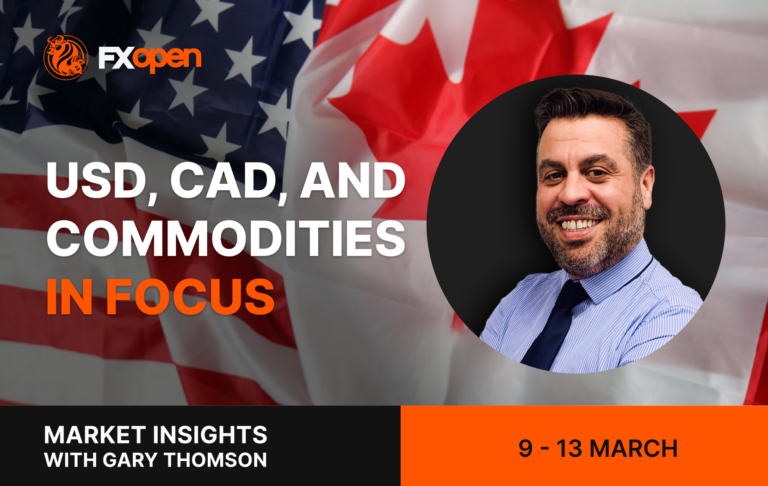 FXopen

USD, CAD, AND COMMODITIES IN FOCUS

MARKET INSIGHTS WITH GARY THOMSON

9 - 13 MARCH